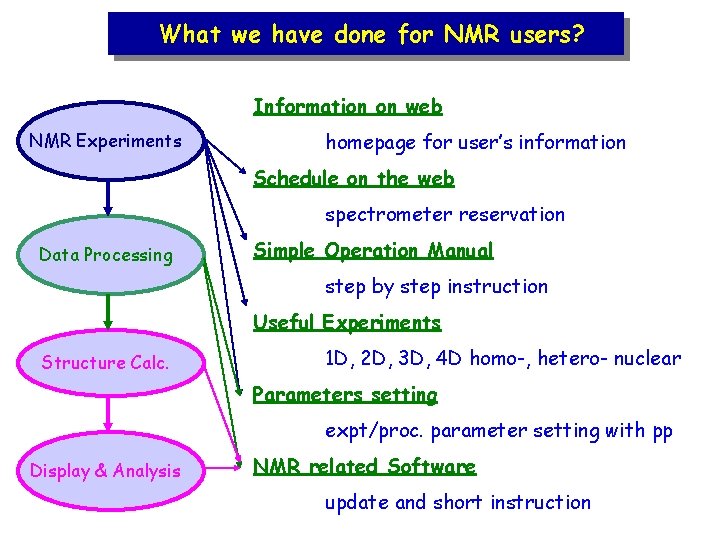 What we have done for NMR users?

NMR Experiments

Data Processing

Structure Calc.

Display & Analysis

Information on web

homepage for user's information

Schedule on the web

spectrometer reservation

Simple Operation Manual

step by step instruction

Useful Experiments

1D, 2D, 3D, 4D homo-, hetero- nuclear

Parameters setting

expt/proc. parameter setting with pp

NMR related Software

update and short instruction